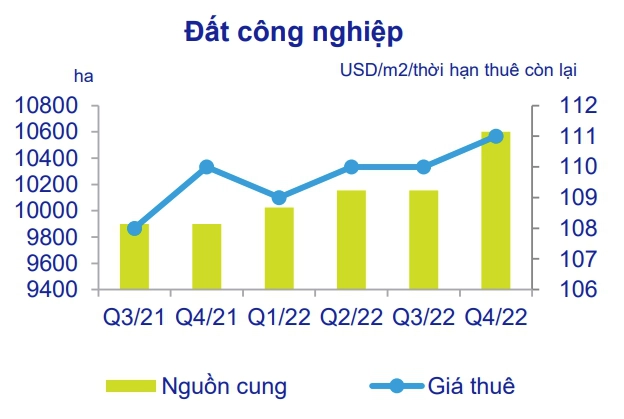 Đất công nghiệp

ha

USD/m2/thời hạn thuê còn lại

10800
10600
10400
10200
10000
9800
9600
9400

112
111
110
109
108
107
106

Q3/21 Q4/21 Q1/22 Q2/22 Q3/22 Q4/22

Nguồn cung

Giá thuê